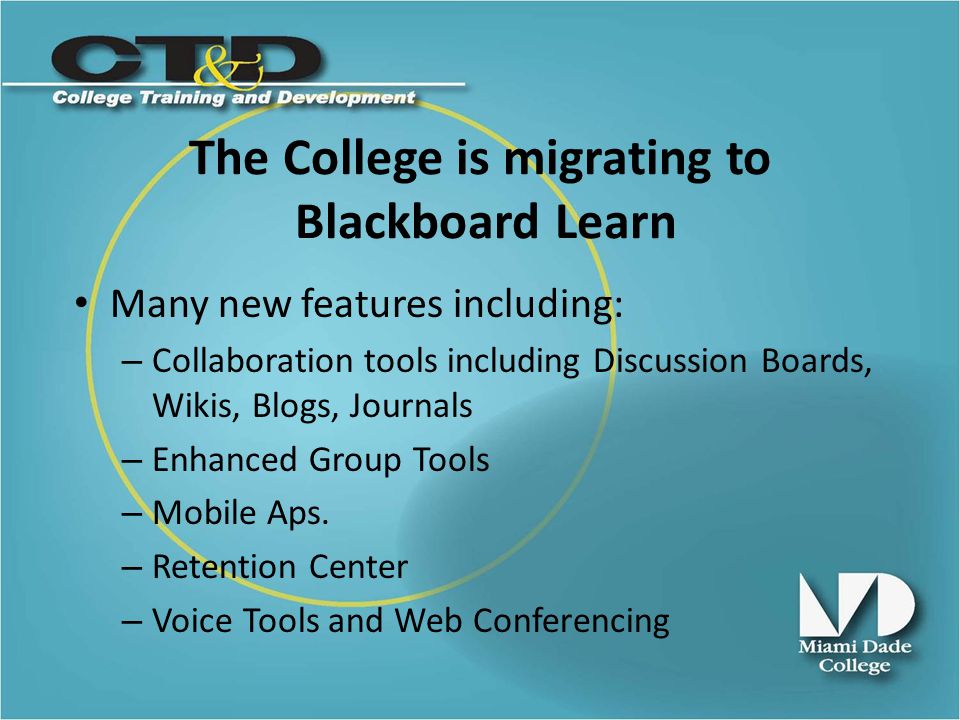 CT&D
College Training and Development

The College is migrating to Blackboard Learn

• Many new features including:
– Collaboration tools including Discussion Boards, Wikis, Blogs, Journals
– Enhanced Group Tools
– Mobile Aps.
– Retention Center
– Voice Tools and Web Conferencing

MD
Miami Dade College